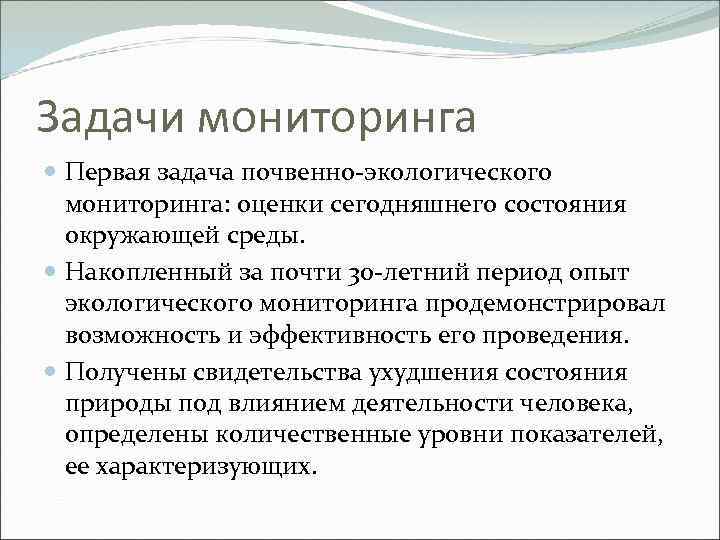 Задачи мониторинга

Первая задача почвенно-экологического мониторинга: оценки сегодняшнего состояния окружающей среды.

Накопленный за почти 30-летний период опыт экологического мониторинга продемонстрировал возможность и эффективность его проведения.

Получены свидетельства ухудшения состояния природы под влиянием деятельности человека, определены количественные уровни показателей, ее характеризующих.